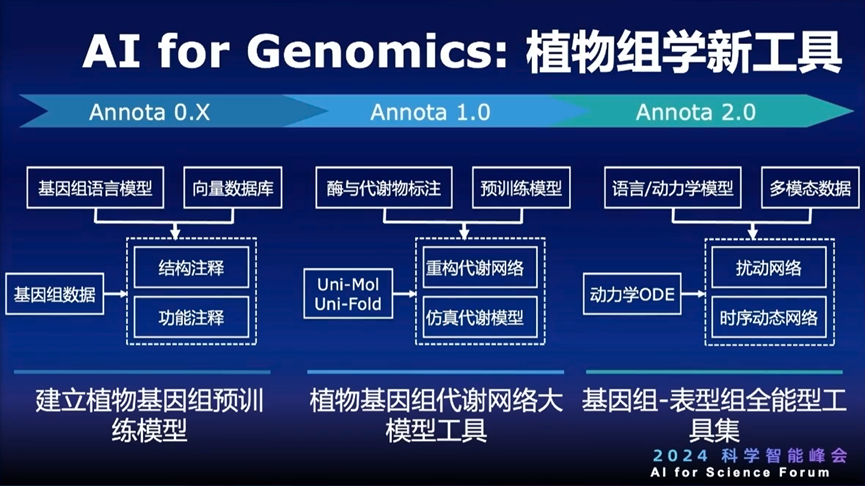 AI for Genomics: 植物组学新工具

Annota 0.X

Annota 1.0

Annota 2.0

基因组语言模型

向量数据库

基因组数据

结构注释

功能注释

建立植物基因组预训练模型

酶与代谢物标注

预训练模型

Uni-Mol
Uni-Fold

重构代谢网络

仿真代谢模型

植物基因组代谢网络大模型工具

语言/动力学模型

多模态数据

动力学ODE

扰动网络

时序动态网络

基因组-表型组全能型工具集

2024 科学智能峰会
AI for Science Forum